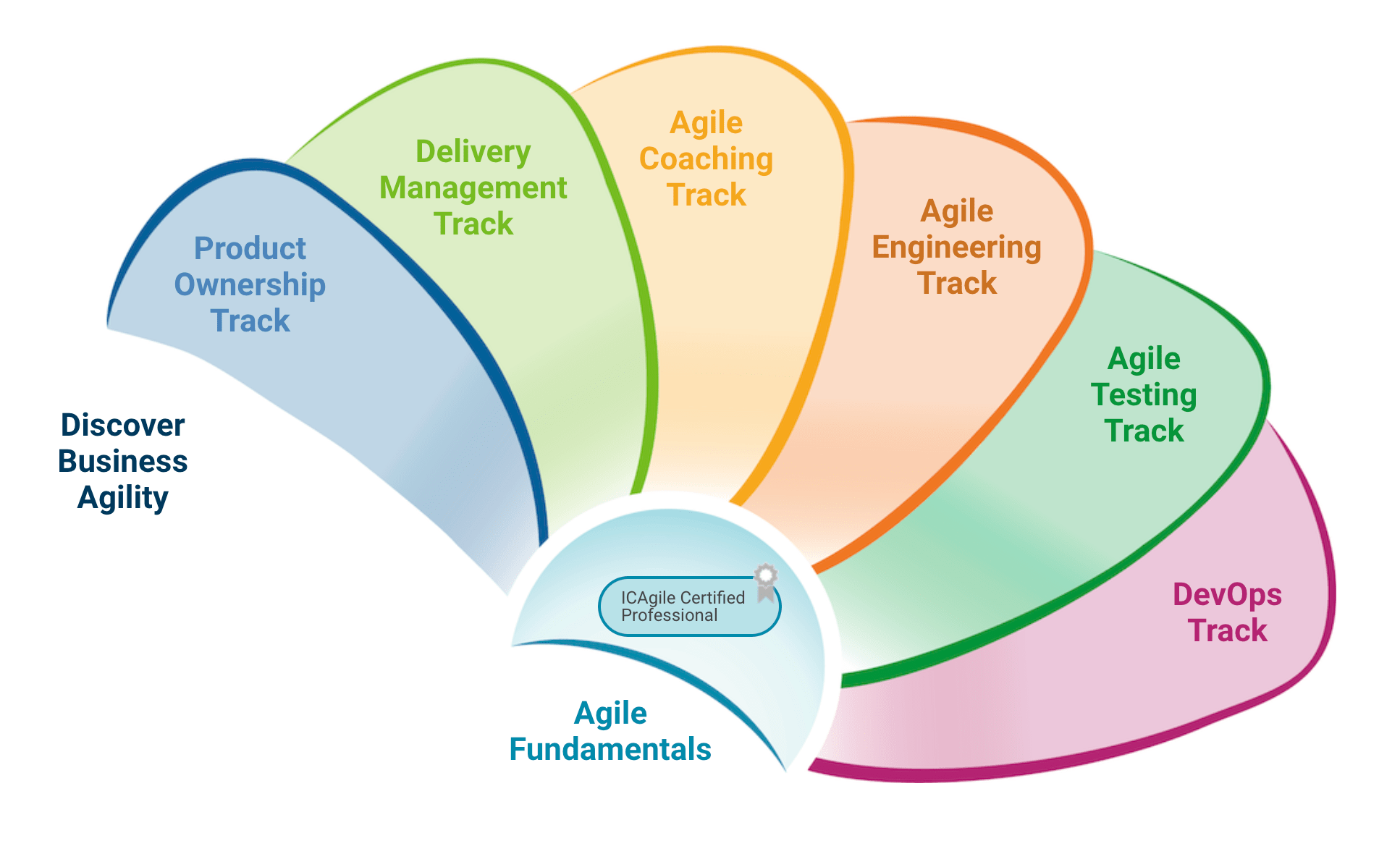 Discover Business Agility

Product Ownership Track

Delivery Management Track

Agile Coaching Track

Agile Engineering Track

Agile Testing Track

DevOps Track

ICAgile Certified Professional

Agile Fundamentals